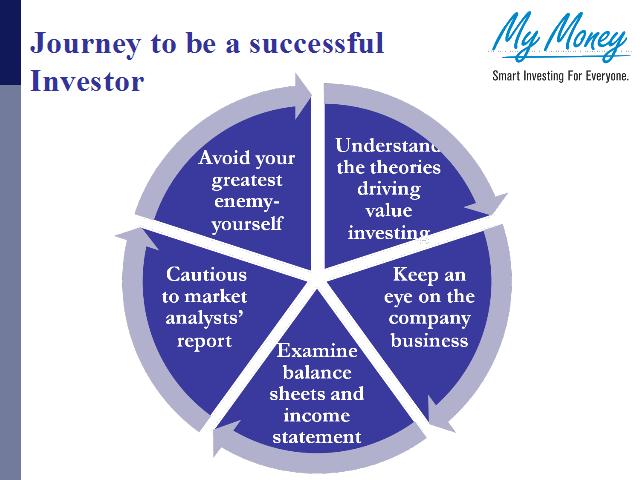 Journey to be a successful Investor

My Money
Smart Investing For Everyone.

Understand the theories driving value investing

Keep an eye on the company business

Examine balance sheets and income statement

Cautious to market analysts' report

Avoid your greatest enemy-yourself